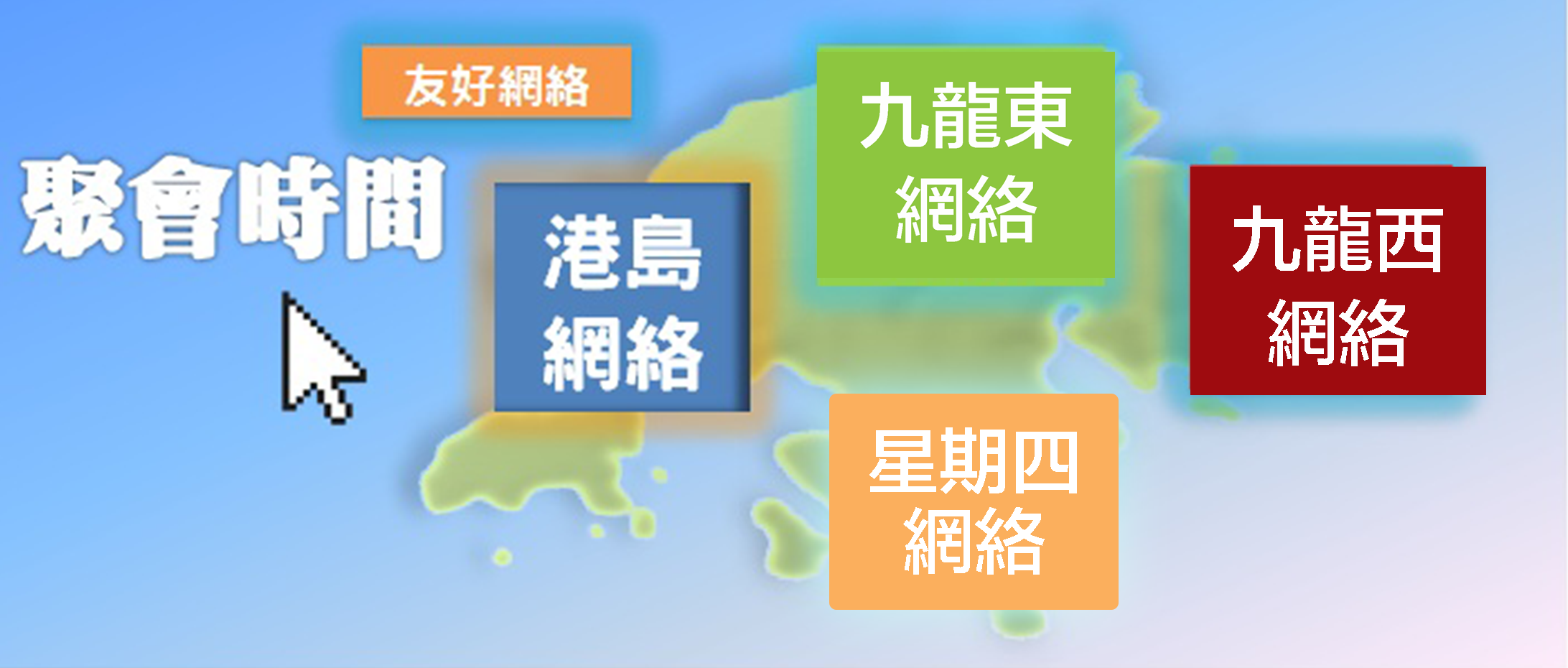 友好網絡

聚會時間

港島網絡

九龍東網絡

九龍西網絡

星期四網絡